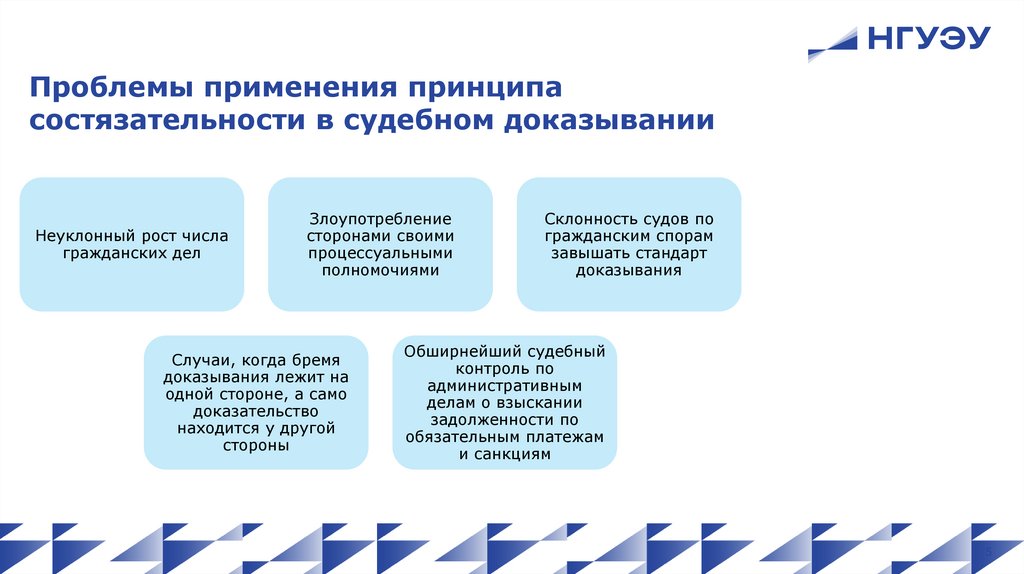 НГУЭУ

Проблемы применения принципа состязательности в судебном доказывании

Неуклонный рост числа гражданских дел

Злоупотребление сторонами своими процессуальными полномочиями

Склонность судов по гражданским спорам завышать стандарт доказывания

Случаи, когда бремя доказывания лежит на одной стороне, а само доказательство находится у другой стороны

Обширнейший судебный контроль по административным делам о взыскании задолженности по обязательным платежам и санкциям